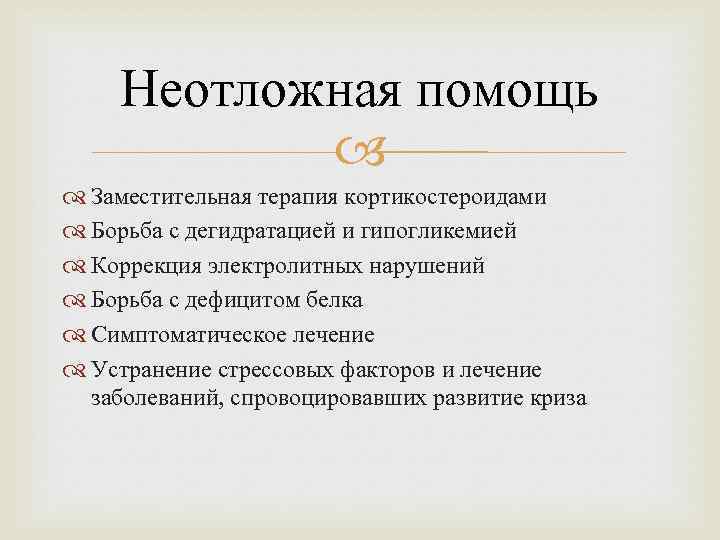 Неотложная помощь

Заместительная терапия кортикостероидами

Борьба с дегидратацией и гипогликемией

Коррекция электролитных нарушений

Борьба с дефицитом белка

Симптоматическое лечение

Устранение стрессовых факторов и лечение заболеваний, спровоцировавших развитие криза